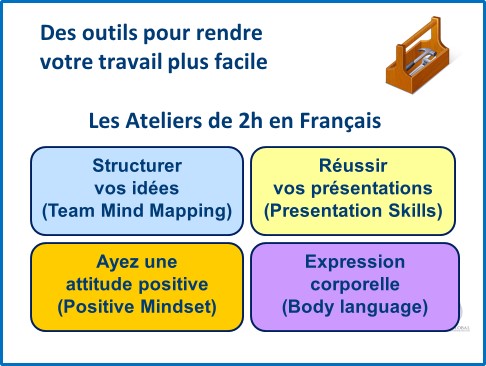 Des outils pour rendre votre travail plus facile

Les Ateliers de 2h en Français

Structurer vos idées (Team Mind Mapping)

Réussir vos présentations (Presentation Skills)

Ayez une attitude positive (Positive Mindset)

Expression corporelle (Body language)